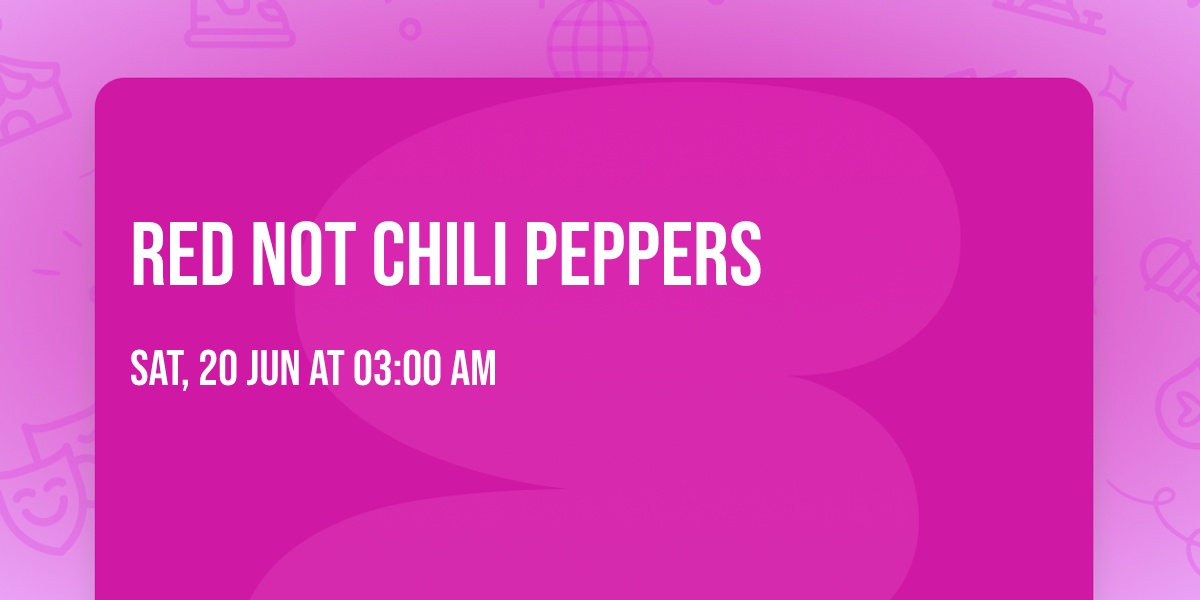 RED NOT CHILI PEPPERS

SAT, 20 JUN AT 03:00 AM